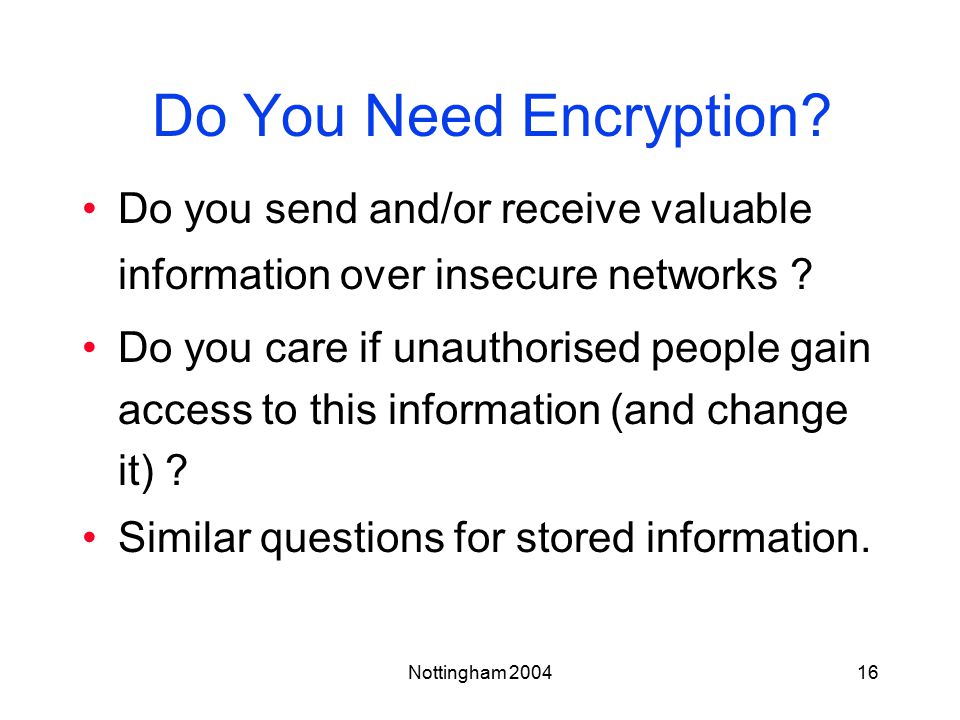 Do You Need Encryption?

• Do you send and/or receive valuable information over insecure networks ?

• Do you care if unauthorised people gain access to this information (and change it) ?

• Similar questions for stored information.

Nottingham 2004

16